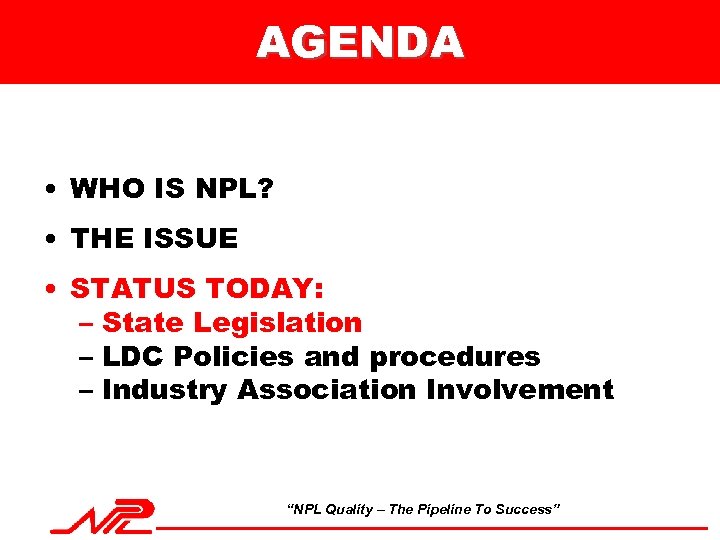 AGENDA

• WHO IS NPL?
• THE ISSUE
• STATUS TODAY:
– State Legislation
– LDC Policies and procedures
– Industry Association Involvement

NPL

"NPL Quality – The Pipeline To Success"